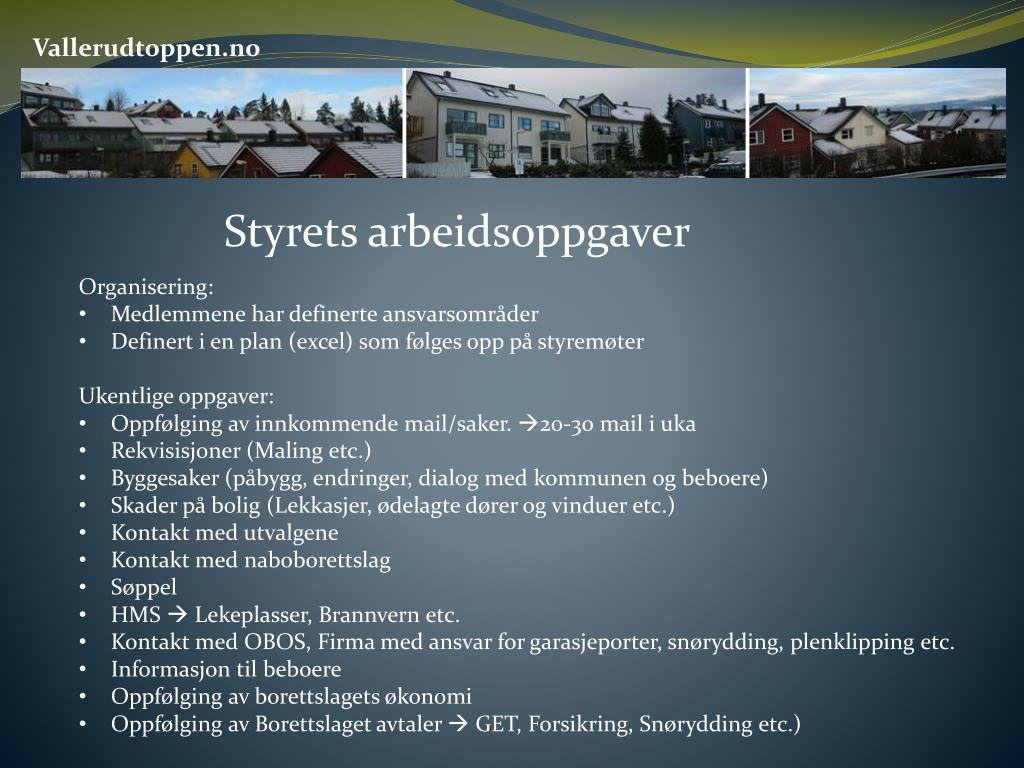 Vallerudtoppen.no

Styrets arbeidsoppgaver

Organisering:
• Medlemmene har definerte ansvarsområder
• Definert i en plan (excel) som følges opp på styremøter

Ukentlige oppgaver:
• Oppfølging av innkommende mail/saker. →20-30 mail i uka
• Rekvisisjoner (Maling etc.)
• Byggesaker (påbygg, endringer, dialog med kommunen og beboere)
• Skader på bolig (Lekkasjer, ødelagte dører og vinduer etc.)
• Kontakt med utvalgene
• Kontakt med naboborettslag
• Søppel
• HMS → Lekeplasser, Brannvern etc.
• Kontakt med OBOS, Firma med ansvar for garasjeporter, snørydding, plenklipping etc.
• Informasjon til beboere
• Oppfølging av borettslagets økonomi
• Oppfølging av Borettslaget avtaler → GET, Forsikring, Snørydding etc.)